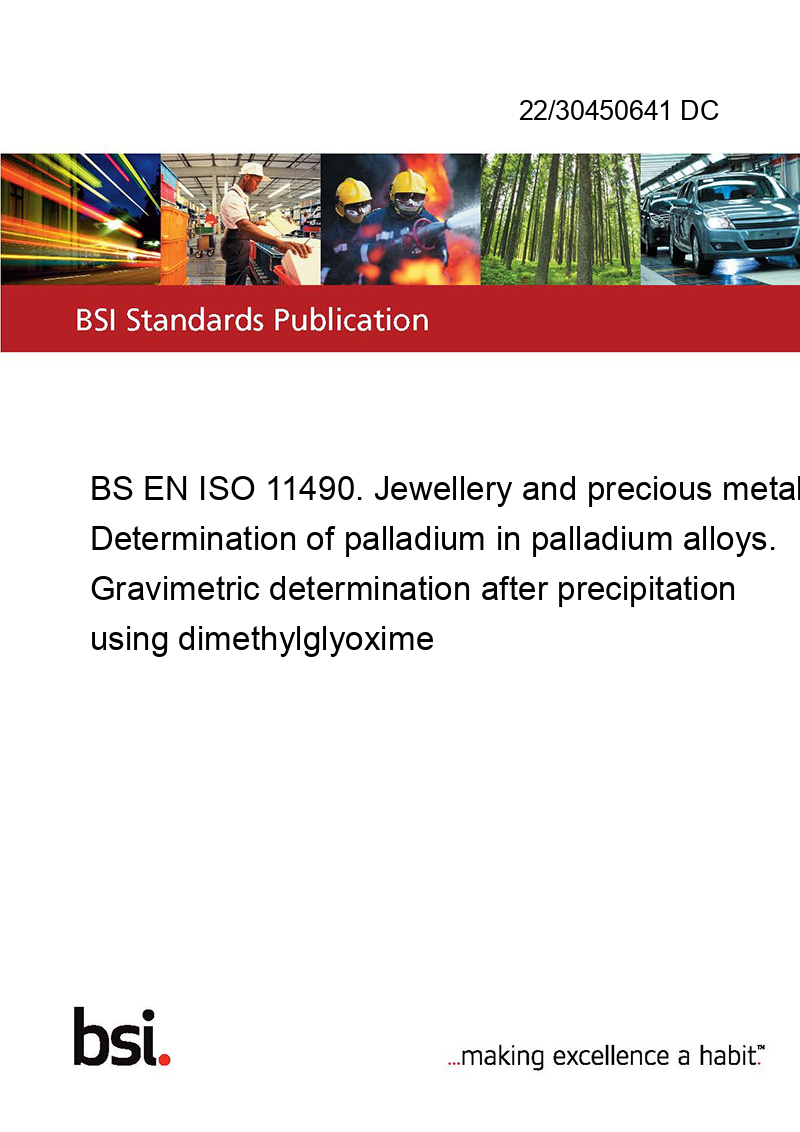 22/30450641 DC

BSI Standards Publication

BS EN ISO 11490. Jewellery and precious metal
Determination of palladium in palladium alloys. Gravimetric determination after precipitation using dimethylglyoxime

bsi.

...making excellence a habit.™